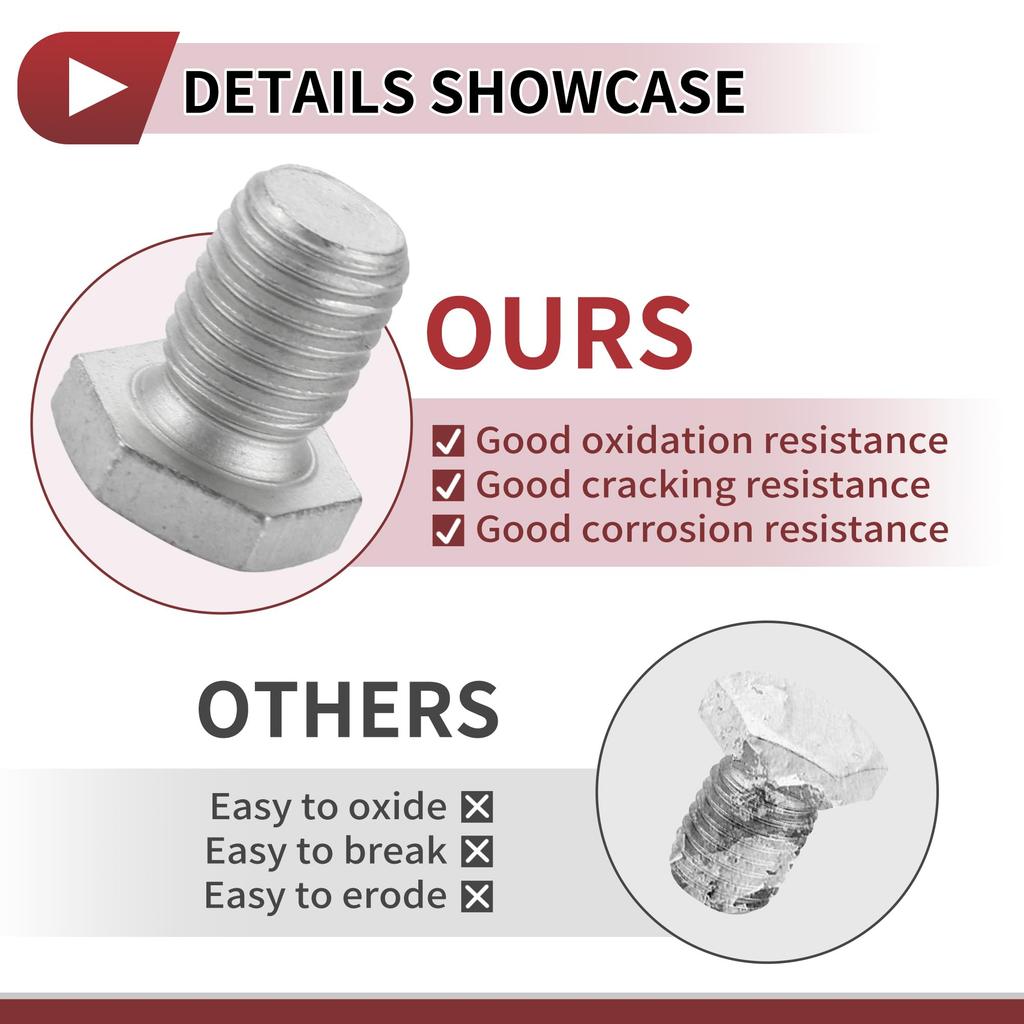 DETAILS SHOWCASE

OURS

☑ Good oxidation resistance
☑ Good cracking resistance
☑ Good corrosion resistance

OTHERS

Easy to oxide ☒
Easy to break ☒
Easy to erode ☒